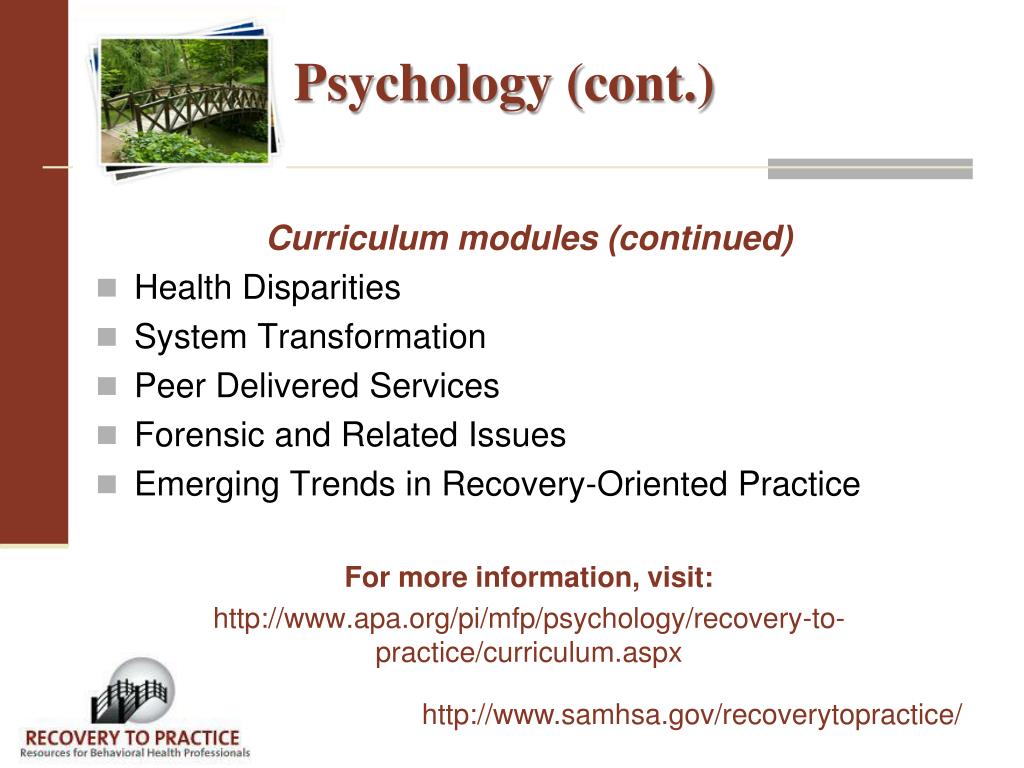 Psychology (cont.)

Curriculum modules (continued)

- Health Disparities
- System Transformation
- Peer Delivered Services
- Forensic and Related Issues
- Emerging Trends in Recovery-Oriented Practice

For more information, visit:

http://www.apa.org/pi/mfp/psychology/recovery-to-practice/curriculum.aspx

RECOVERY TO PRACTICE
Resources for Behavioral Health Professionals

http://www.samhsa.gov/recoverytopractice/